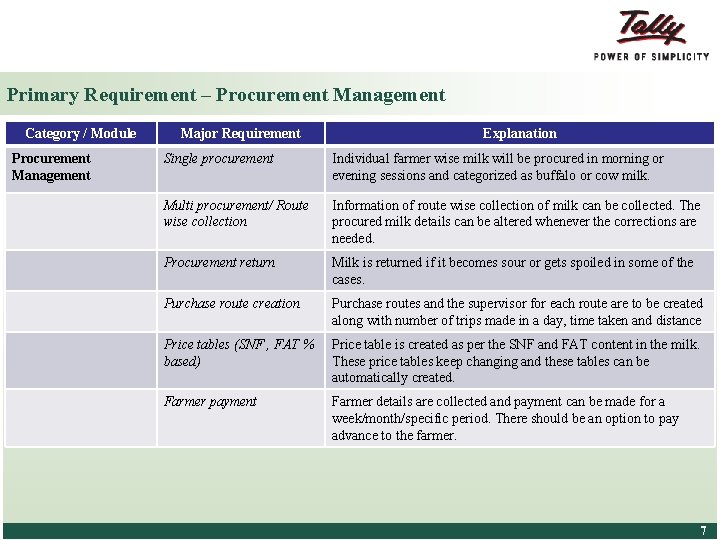 Tally
POWER OF SIMPLICITY

Primary Requirement – Procurement Management

| Category / Module | Major Requirement | Explanation |
|---|---|---|
| Procurement Management | Single procurement | Individual farmer wise milk will be procured in morning or evening sessions and categorized as buffalo or cow milk. |
| | Multi procurement/ Route wise collection | Information of route wise collection of milk can be collected. The procured milk details can be altered whenever the corrections are needed. |
| | Procurement return | Milk is returned if it becomes sour or gets spoiled in some of the cases. |
| | Purchase route creation | Purchase routes and the supervisor for each route are to be created along with number of trips made in a day, time taken and distance |
| | Price tables (SNF, FAT % based) | Price table is created as per the SNF and FAT content in the milk. These price tables keep changing and these tables can be automatically created. |
| | Farmer payment | Farmer details are collected and payment can be made for a week/month/specific period. There should be an option to pay advance to the farmer. |

7